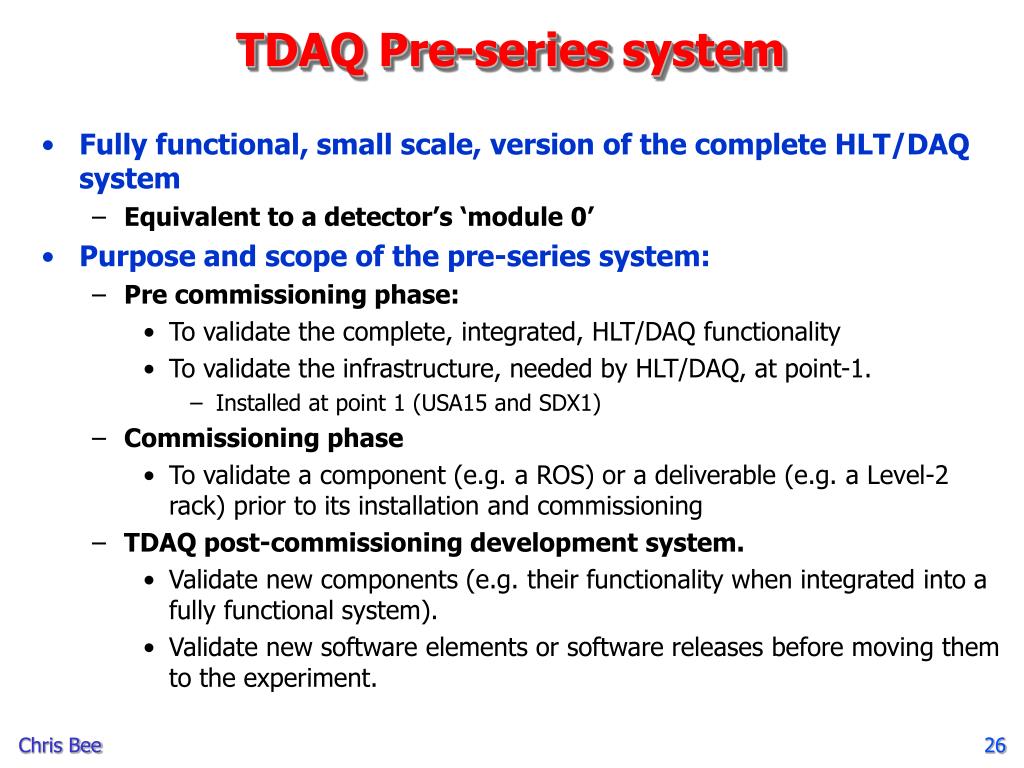 TDAQ Pre-series system

• Fully functional, small scale, version of the complete HLT/DAQ system
– Equivalent to a detector's 'module 0'
• Purpose and scope of the pre-series system:
– Pre commissioning phase:
• To validate the complete, integrated, HLT/DAQ functionality
• To validate the infrastructure, needed by HLT/DAQ, at point-1.
– Installed at point 1 (USA15 and SDX1)
– Commissioning phase
• To validate a component (e.g. a ROS) or a deliverable (e.g. a Level-2 rack) prior to its installation and commissioning
– TDAQ post-commissioning development system.
• Validate new components (e.g. their functionality when integrated into a fully functional system).
• Validate new software elements or software releases before moving them to the experiment.

Chris Bee

26